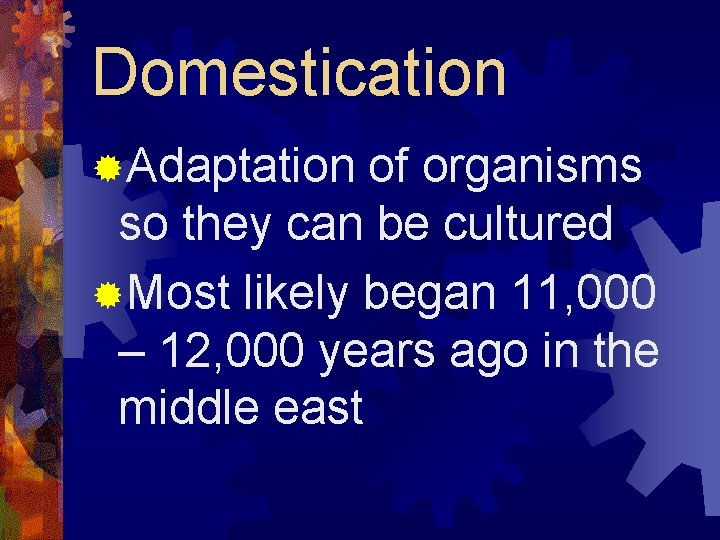 Domestication

Adaptation of organisms so they can be cultured

Most likely began 11,000 – 12,000 years ago in the middle east